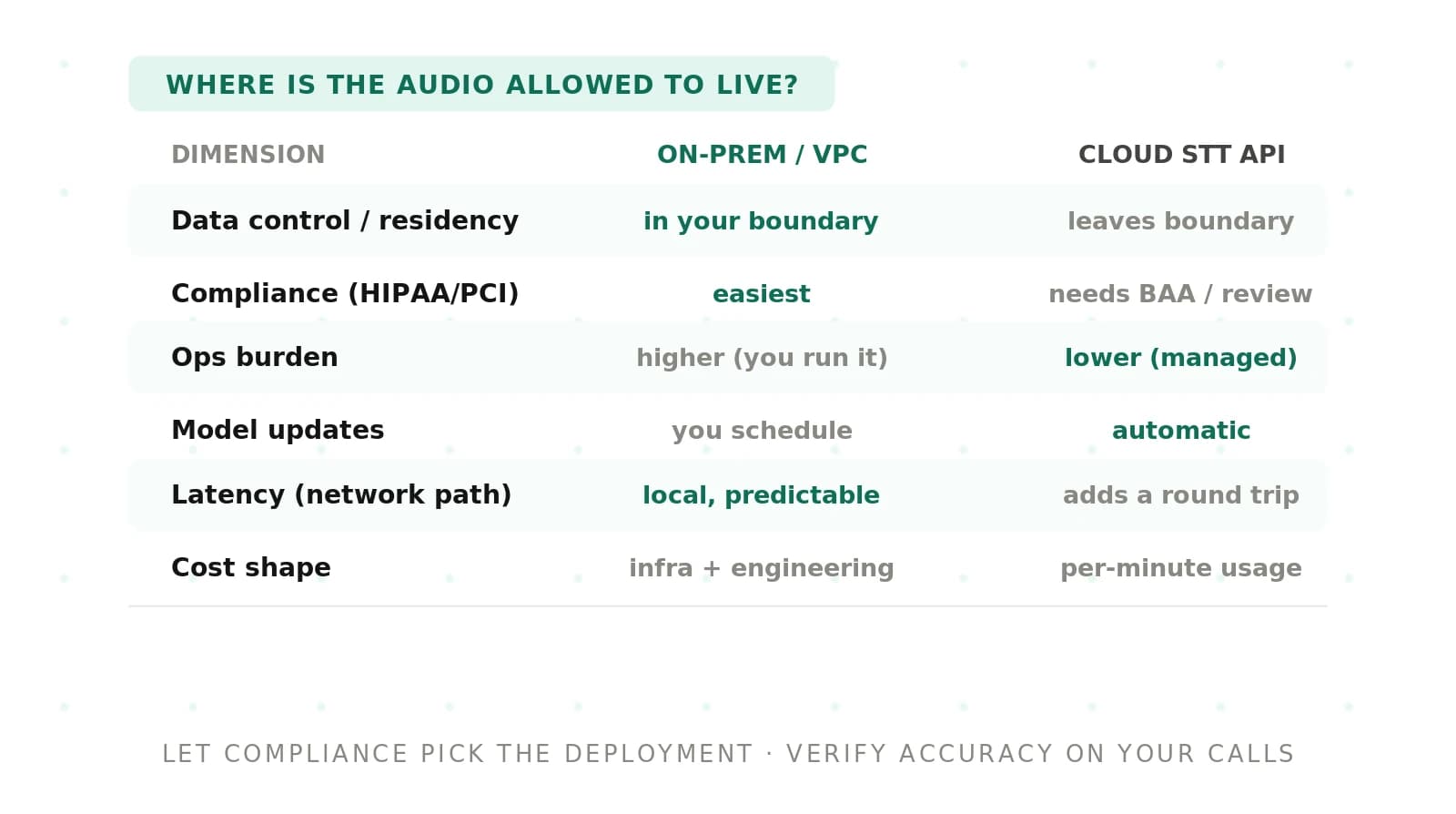 WHERE IS THE AUDIO ALLOWED TO LIVE?

| DIMENSION | ON-PREM / VPC | CLOUD STT API |
|---|---|---|
| Data control / residency | in your boundary | leaves boundary |
| Compliance (HIPAA/PCI) | easiest | needs BAA / review |
| Ops burden | higher (you run it) | lower (managed) |
| Model updates | you schedule | automatic |
| Latency (network path) | local, predictable | adds a round trip |
| Cost shape | infra + engineering | per-minute usage |

LET COMPLIANCE PICK THE DEPLOYMENT · VERIFY ACCURACY ON YOUR CALLS